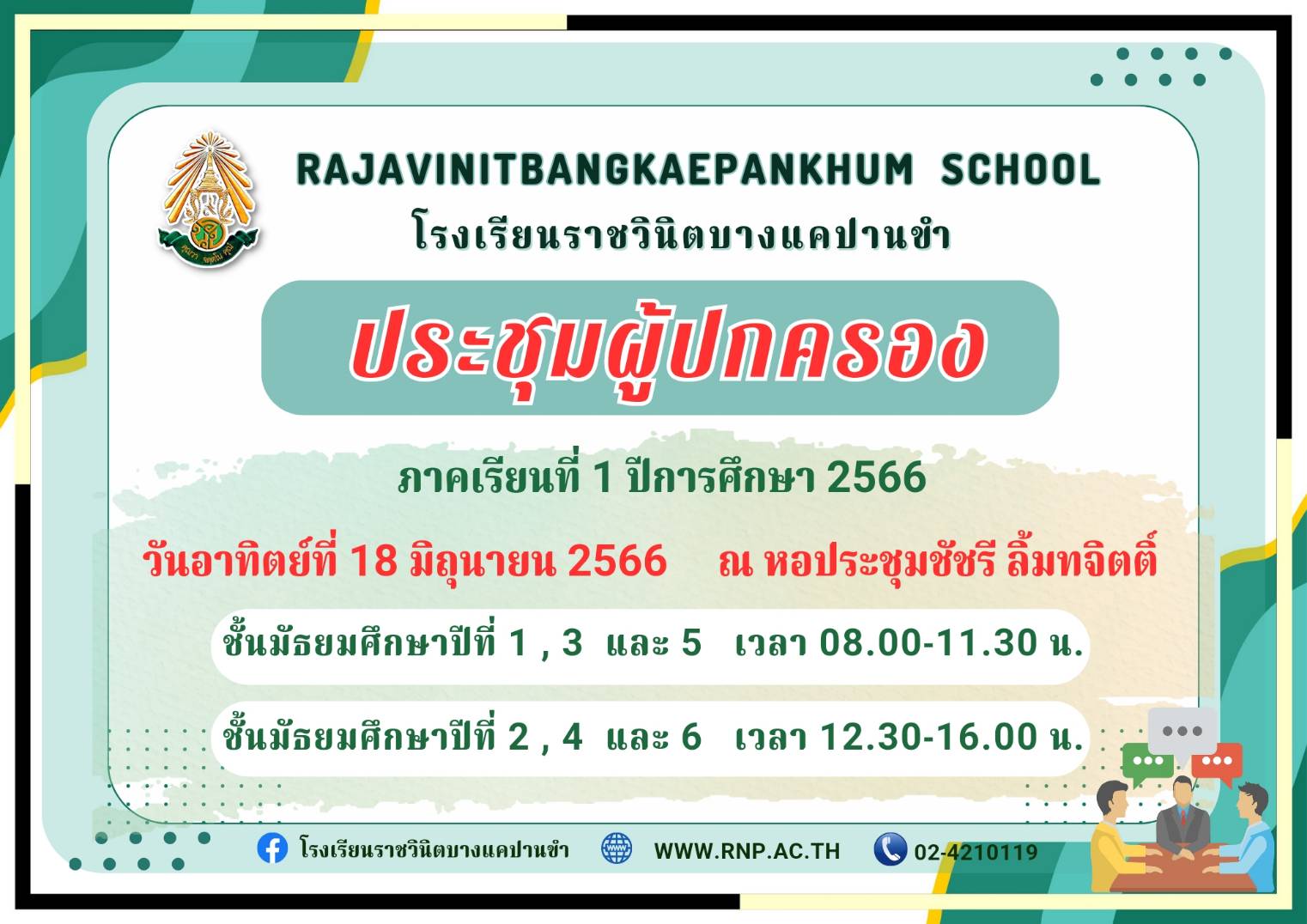 RAJAVINITBANGKAEPANKHUM SCHOOL
โรงเรียนราชวินิตบางแคปานขำ

ประชุมผู้ปกครอง

ภาคเรียนที่ 1 ปีการศึกษา 2566

วันอาทิตย์ที่ 18 มิถุนายน 2566 ณ หอประชุมชัชรี ลิ้มทจิตติ์

ชั้นมัธยมศึกษาปีที่ 1 , 3 และ 5 เวลา 08.00-11.30 น.

ชั้นมัธยมศึกษาปีที่ 2 , 4 และ 6 เวลา 12.30-16.00 น.

โรงเรียนราชวินิตบางแคปานขำ WWW.RNP.AC.TH 02-4210119